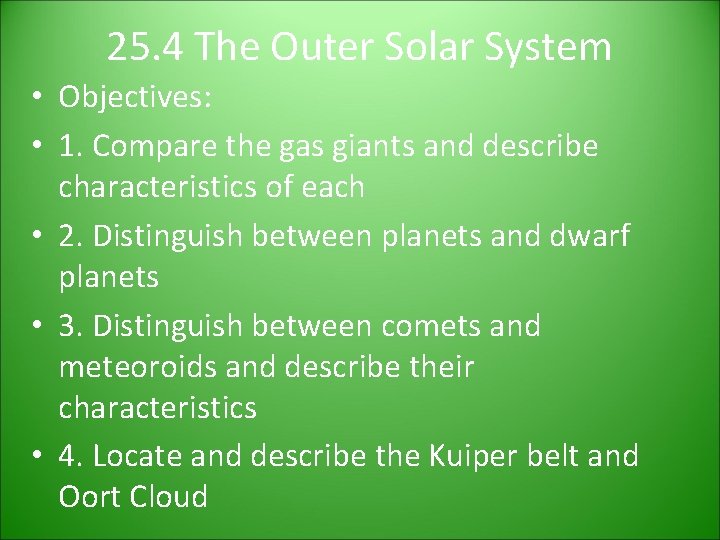 25.4 The Outer Solar System

• Objectives:
• 1. Compare the gas giants and describe characteristics of each
• 2. Distinguish between planets and dwarf planets
• 3. Distinguish between comets and meteoroids and describe their characteristics
• 4. Locate and describe the Kuiper belt and Oort Cloud